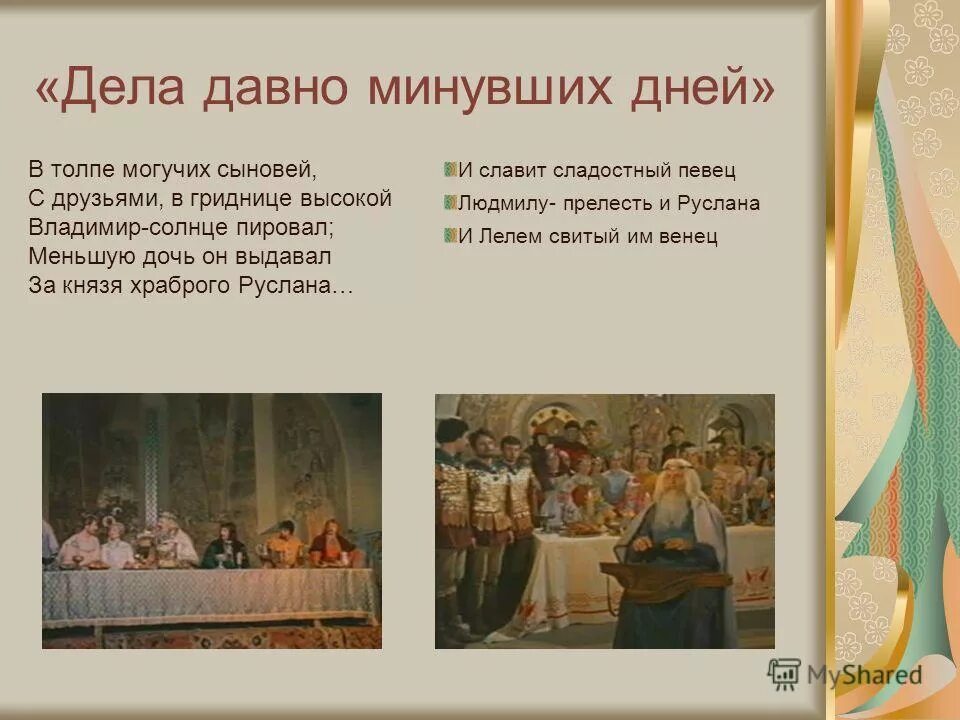 «Дела давно минувших дней»

В толпе могучих сыновей,
С друзьями, в гриднице высокой
Владимир-солнце пировал;
Меньшую дочь он выдавал
За князя храброго Руслана…

И славит сладостный певец
Людмилу- прелесть и Руслана
И Лелем свитый им венец

MyShared